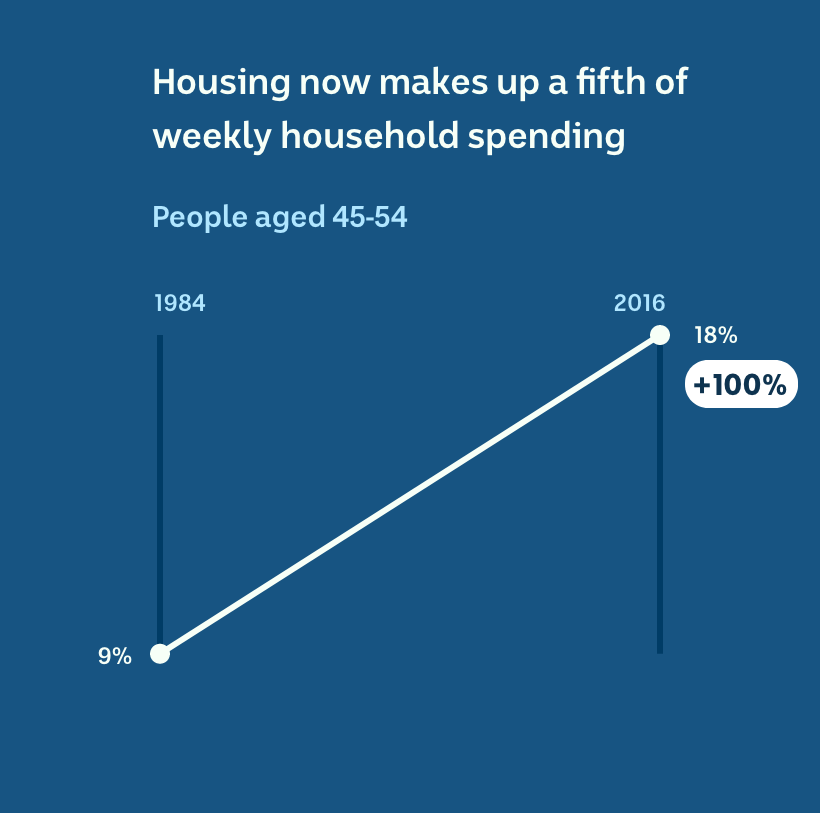 Housing now makes up a fifth of weekly household spending

People aged 45-54

1984

2016

18%

+100%

9%